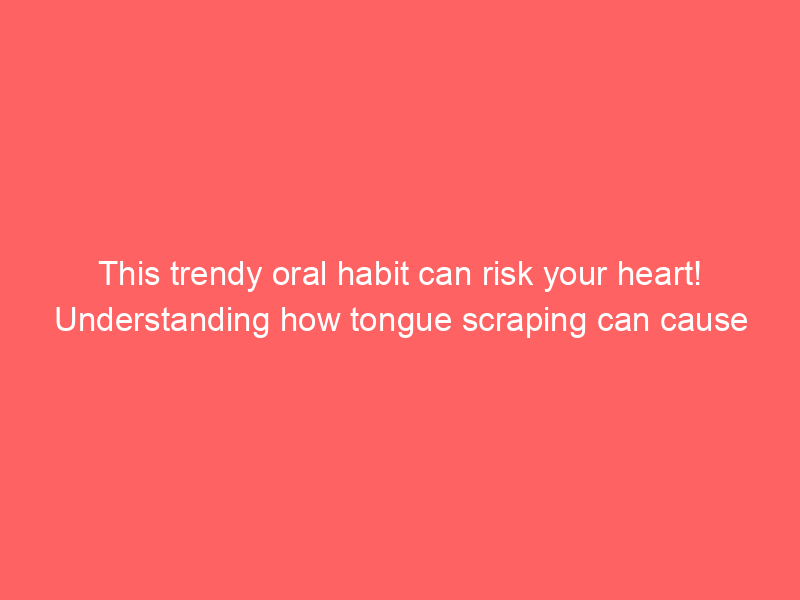 This trendy oral habit can risk your heart! Understanding how tongue scraping can cause